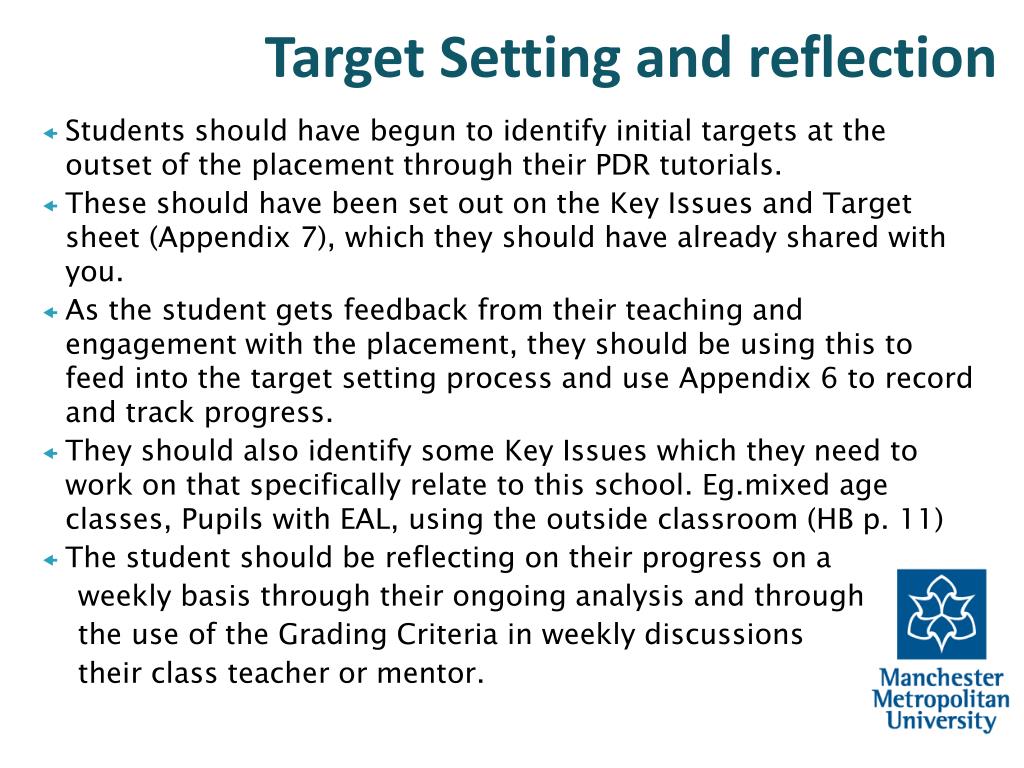 Target Setting and reflection

Students should have begun to identify initial targets at the outset of the placement through their PDR tutorials.

These should have been set out on the Key Issues and Target sheet (Appendix 7), which they should have already shared with you.

As the student gets feedback from their teaching and engagement with the placement, they should be using this to feed into the target setting process and use Appendix 6 to record and track progress.

They should also identify some Key Issues which they need to work on that specifically relate to this school. Eg.mixed age classes, Pupils with EAL, using the outside classroom (HB p. 11)

The student should be reflecting on their progress on a weekly basis through their ongoing analysis and through the use of the Grading Criteria in weekly discussions their class teacher or mentor.

Manchester Metropolitan University